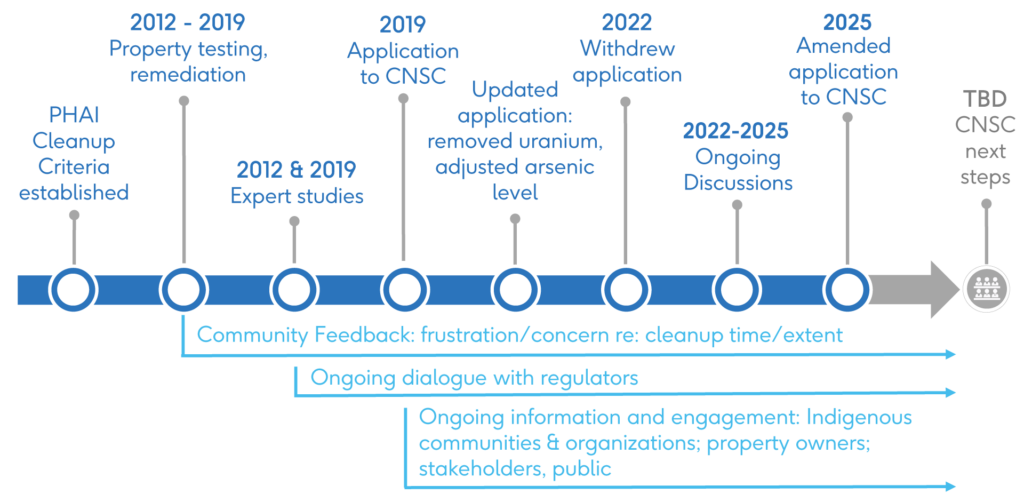 PHAI Cleanup Criteria established

2012 - 2019
Property testing, remediation

2012 & 2019
Expert studies

2019
Application to CNSC

Updated application: removed uranium, adjusted arsenic level

2022
Withdrew application

2022-2025
Ongoing Discussions

2025
Amended application to CNSC

TBD
CNSC next steps

Community Feedback: frustration/concern re: cleanup time/extent

Ongoing dialogue with regulators

Ongoing information and engagement: Indigenous communities & organizations; property owners; stakeholders, public